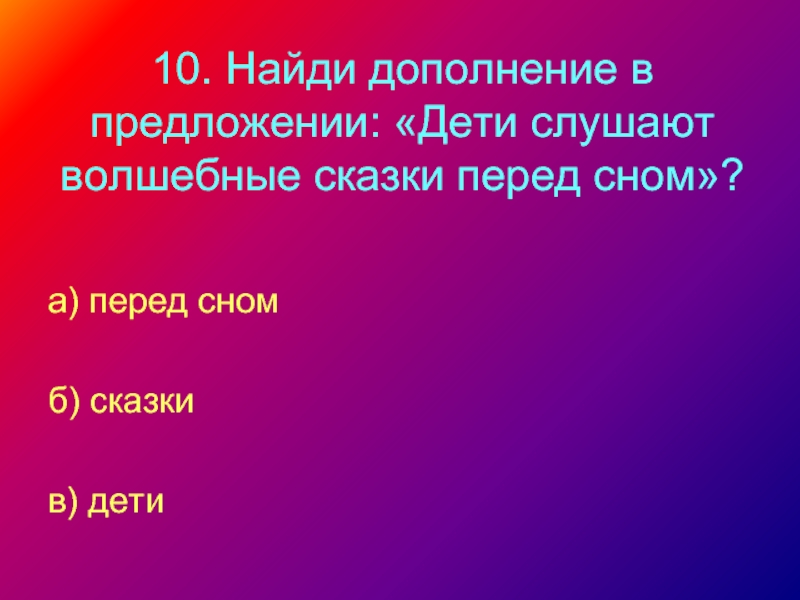 10. Найди дополнение в предложении: «Дети слушают волшебные сказки перед сном»?

а) перед сном

б) сказки

в) дети